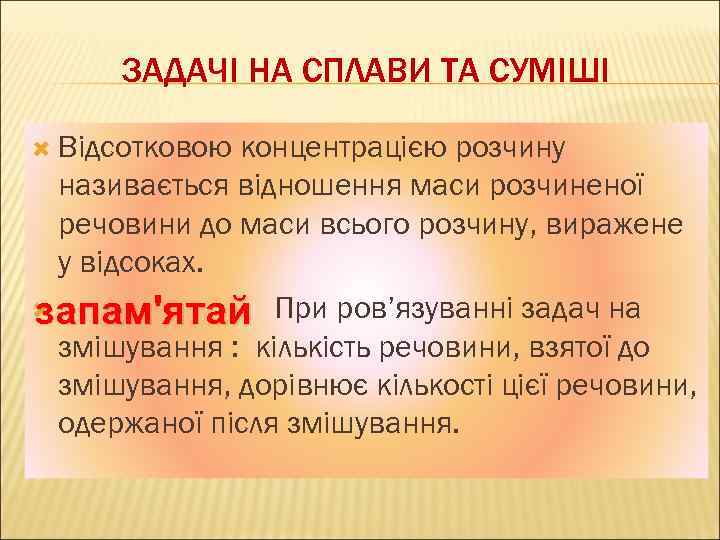 ЗАДАЧІ НА СПЛАВИ ТА СУМІШІ

Відсотковою концентрацією розчину називається відношення маси розчиненої речовини до маси всього розчину, виражене у відсоках.

запам'ятай При ров'язуванні задач на змішування : кількість речовини, взятої до змішування, дорівнює кількості цієї речовини, одержаної після змішування.